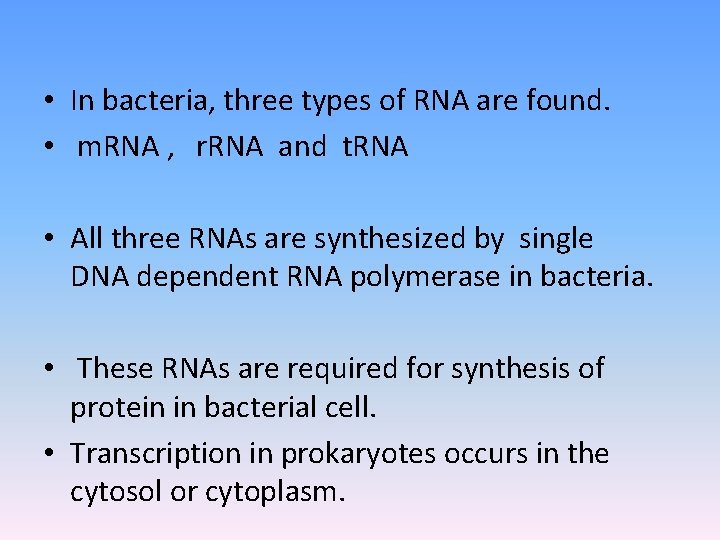 • In bacteria, three types of RNA are found.
• mRNA , rRNA and tRNA

• All three RNAs are synthesized by single DNA dependent RNA polymerase in bacteria.

• These RNAs are required for synthesis of protein in bacterial cell.
• Transcription in prokaryotes occurs in the cytosol or cytoplasm.